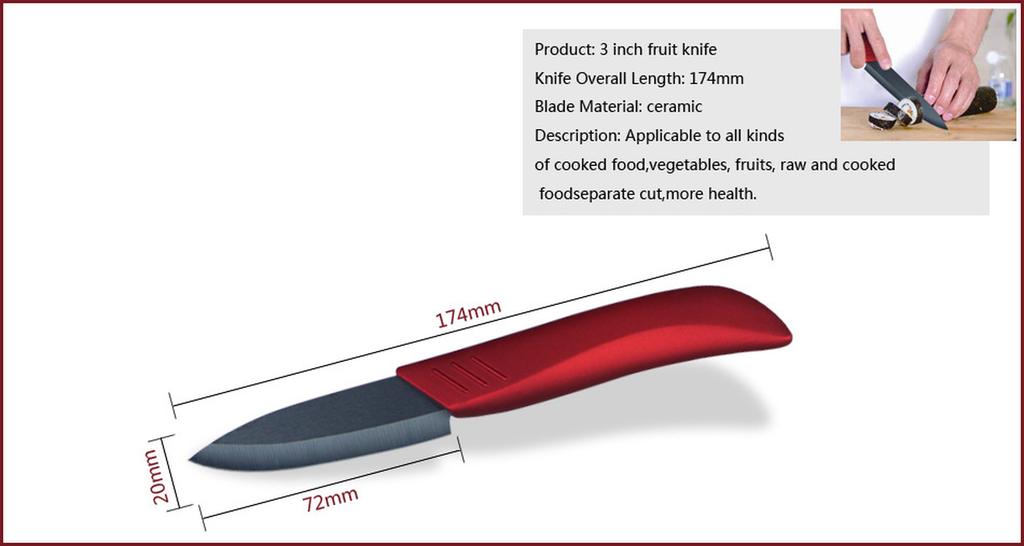 Product: 3 inch fruit knife
Knife Overall Length: 174mm
Blade Material: ceramic
Description: Applicable to all kinds of cooked food,vegetables, fruits, raw and cooked foodseparate cut,more health.

174mm

20mm

72mm